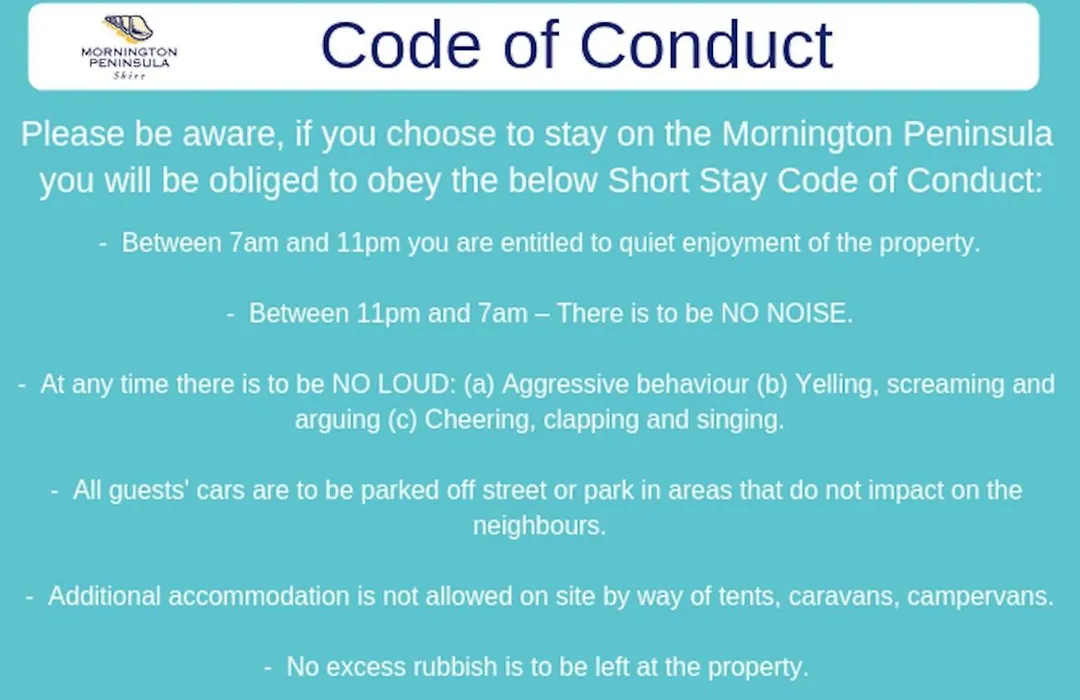 MORNINGTON PENINSULA Shire

Code of Conduct

Please be aware, if you choose to stay on the Mornington Peninsula you will be obliged to obey the below Short Stay Code of Conduct:

- Between 7am and 11pm you are entitled to quiet enjoyment of the property.

- Between 11pm and 7am – There is to be NO NOISE.

- At any time there is to be NO LOUD: (a) Aggressive behaviour (b) Yelling, screaming and arguing (c) Cheering, clapping and singing.

- All guests' cars are to be parked off street or park in areas that do not impact on the neighbours.

- Additional accommodation is not allowed on site by way of tents, caravans, campervans.

- No excess rubbish is to be left at the property.